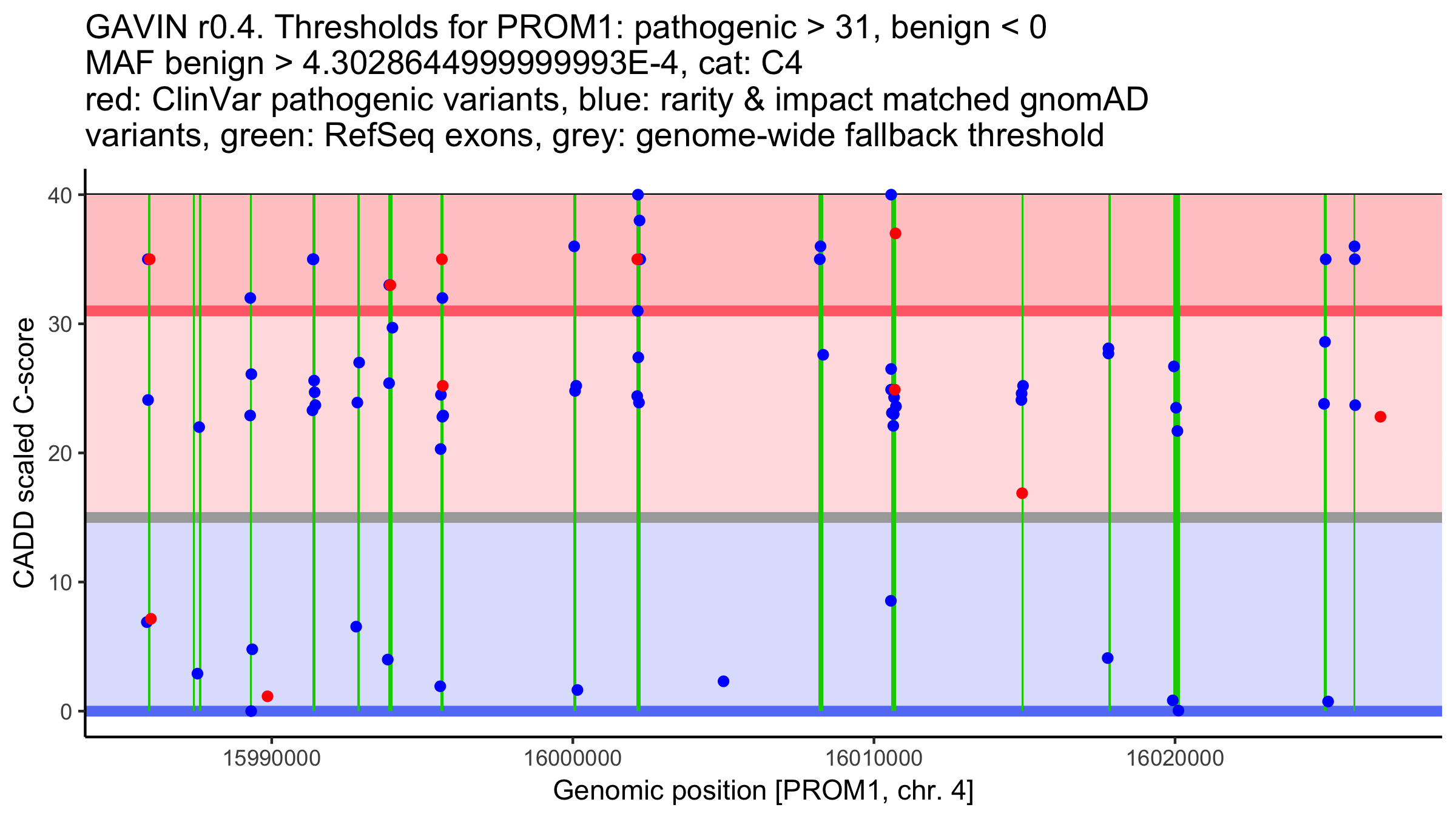 GAVIN r0.4. Thresholds for PROM1: pathogenic > 31, benign < 0
MAF benign > 4.302864499999993E-4, cat: C4
red: ClinVar pathogenic variants, blue: rarity & impact matched gnomAD variants, green: RefSeq exons, grey: genome-wide fallback threshold

CADD scaled C-score

40
30
20
10
0

15990000
16000000
16010000
16020000

Genomic position [PROM1, chr. 4]